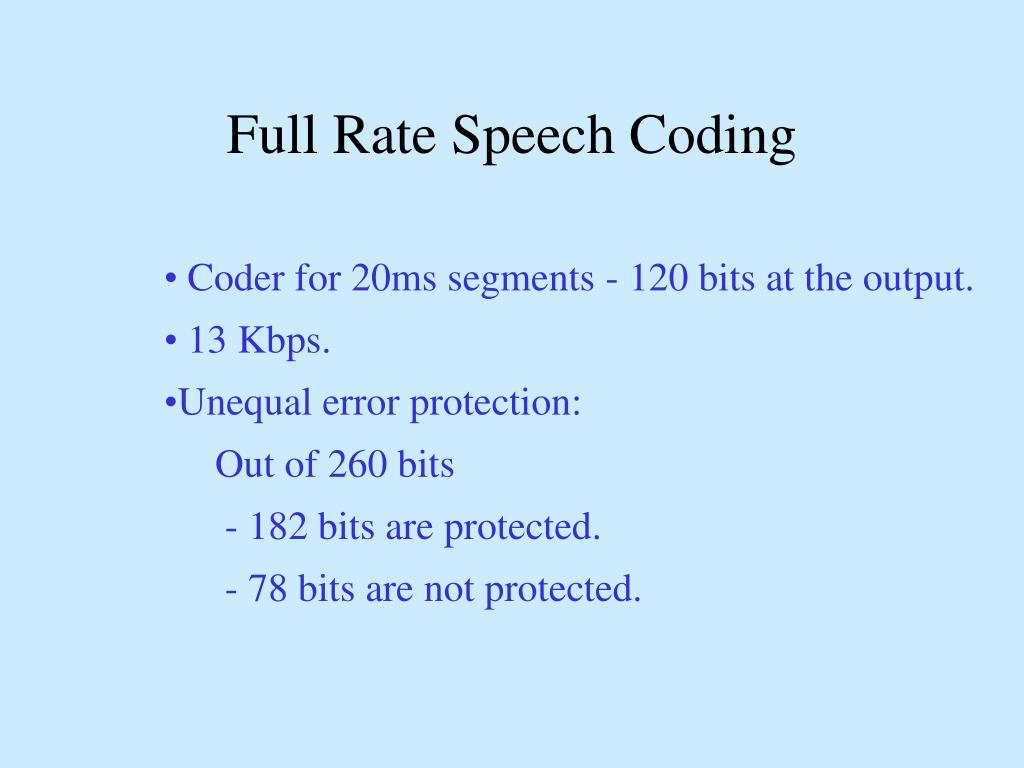 Full Rate Speech Coding

• Coder for 20ms segments - 120 bits at the output.

• 13 Kbps.

•Unequal error protection:

Out of 260 bits

- 182 bits are protected.

- 78 bits are not protected.